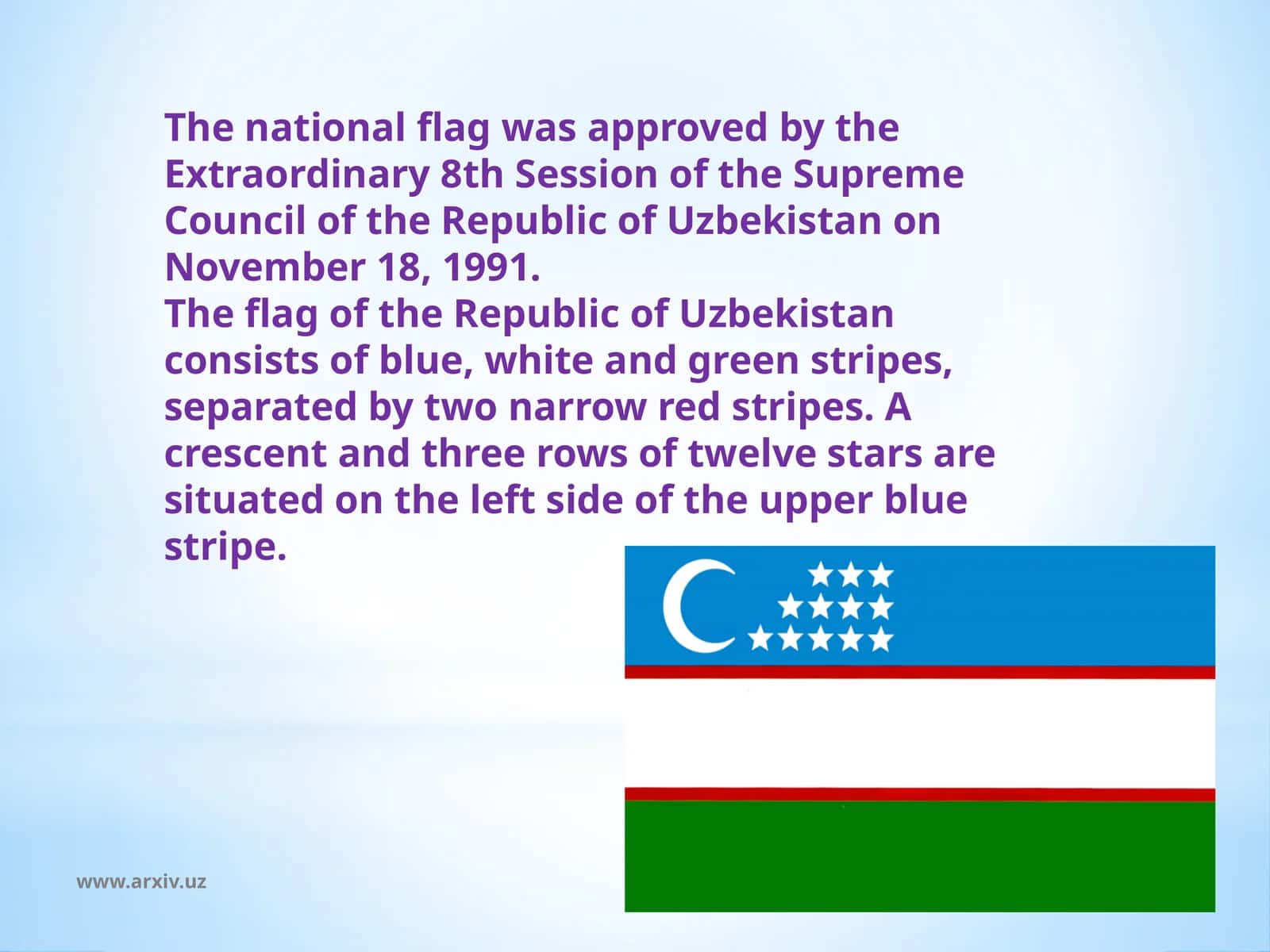 The national flag was approved by the Extraordinary 8th Session of the Supreme Council of the Republic of Uzbekistan on November 18, 1991.
The flag of the Republic of Uzbekistan consists of blue, white and green stripes, separated by two narrow red stripes. A crescent and three rows of twelve stars are situated on the left side of the upper blue stripe.

www.arxiv.uz